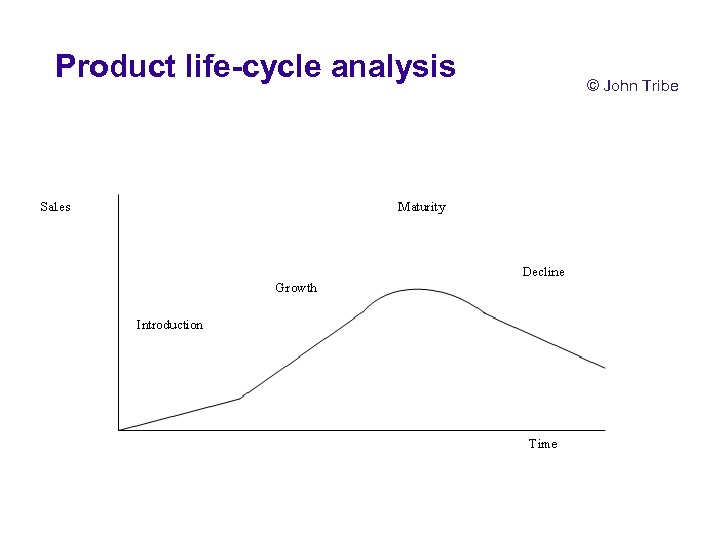 Product life-cycle analysis

© John Tribe

Sales

Maturity

Decline

Growth

Introduction

Time